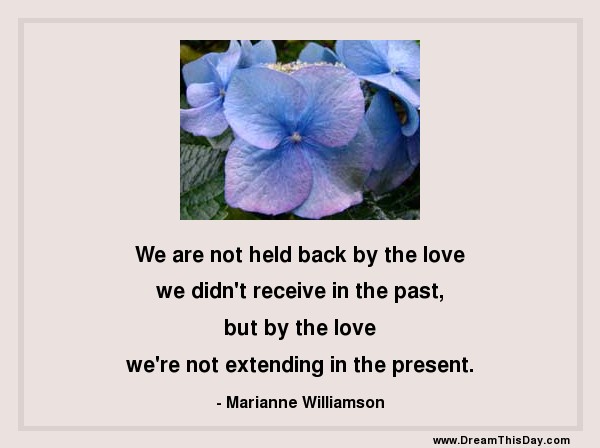 We are not held back by the love
we didn't receive in the past,
but by the love
we're not extending in the present.

- Marianne Williamson

www.DreamThisDay.com